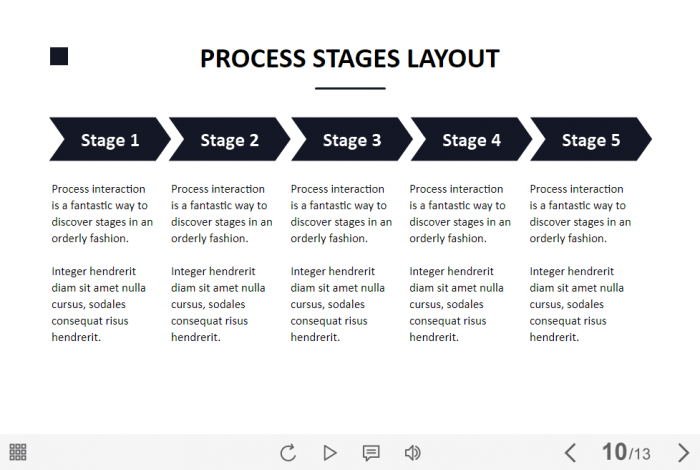 PROCESS STAGES LAYOUT

Stage 1

Process interaction is a fantastic way to discover stages in an orderly fashion.

Integer hendrerit diam sit amet nulla cursus, sodales consequat risus hendrerit.

Stage 2

Process interaction is a fantastic way to discover stages in an orderly fashion.

Integer hendrerit diam sit amet nulla cursus, sodales consequat risus hendrerit.

Stage 3

Process interaction is a fantastic way to discover stages in an orderly fashion.

Integer hendrerit diam sit amet nulla cursus, sodales consequat risus hendrerit.

Stage 4

Process interaction is a fantastic way to discover stages in an orderly fashion.

Integer hendrerit diam sit amet nulla cursus, sodales consequat risus hendrerit.

Stage 5

Process interaction is a fantastic way to discover stages in an orderly fashion.

Integer hendrerit diam sit amet nulla cursus, sodales consequat risus hendrerit.

10/13